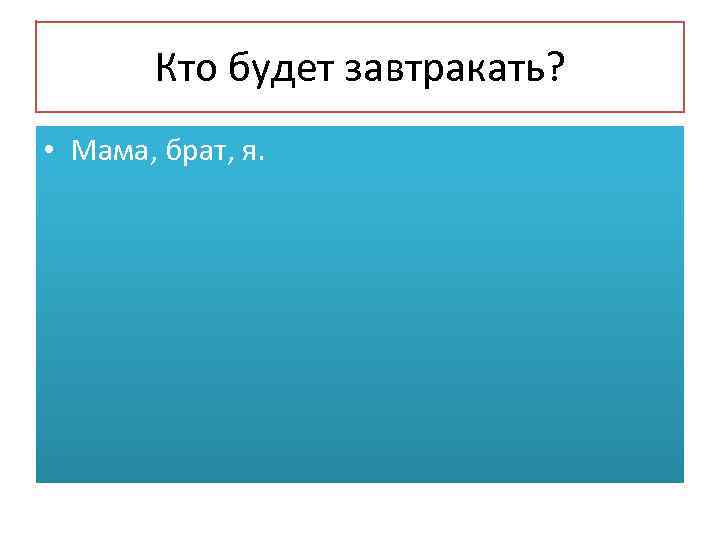 Кто будет завтракать?

• Мама, брат, я.